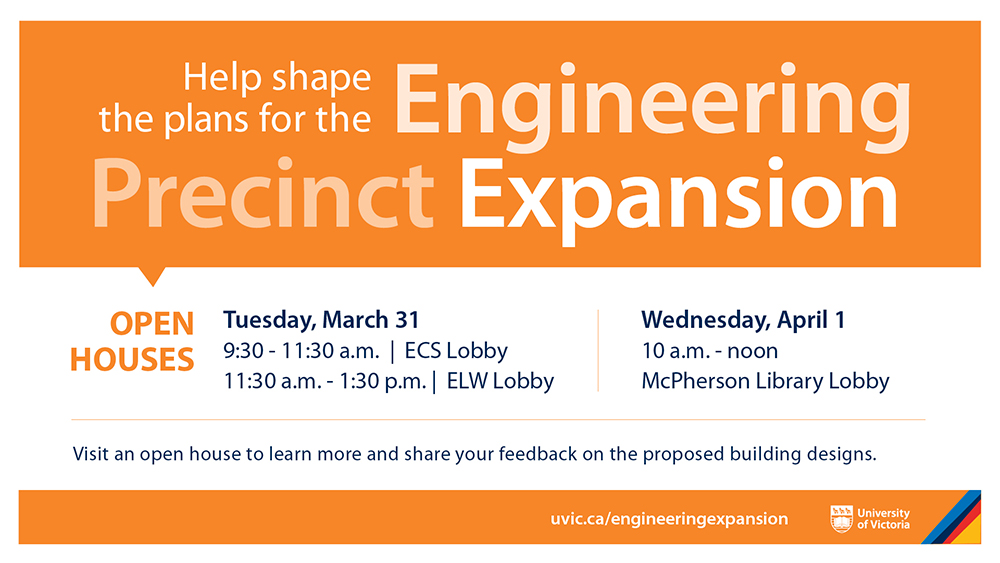 Help shape the plans for the Engineering Precinct Expansion

OPEN HOUSES

Tuesday, March 31
9:30 - 11:30 a.m. | ECS Lobby
11:30 a.m. - 1:30 p.m. | ELW Lobby

Wednesday, April 1
10 a.m. - noon
McPherson Library Lobby

Visit an open house to learn more and share your feedback on the proposed building designs.

uvic.ca/engineeringexpansion

University of Victoria